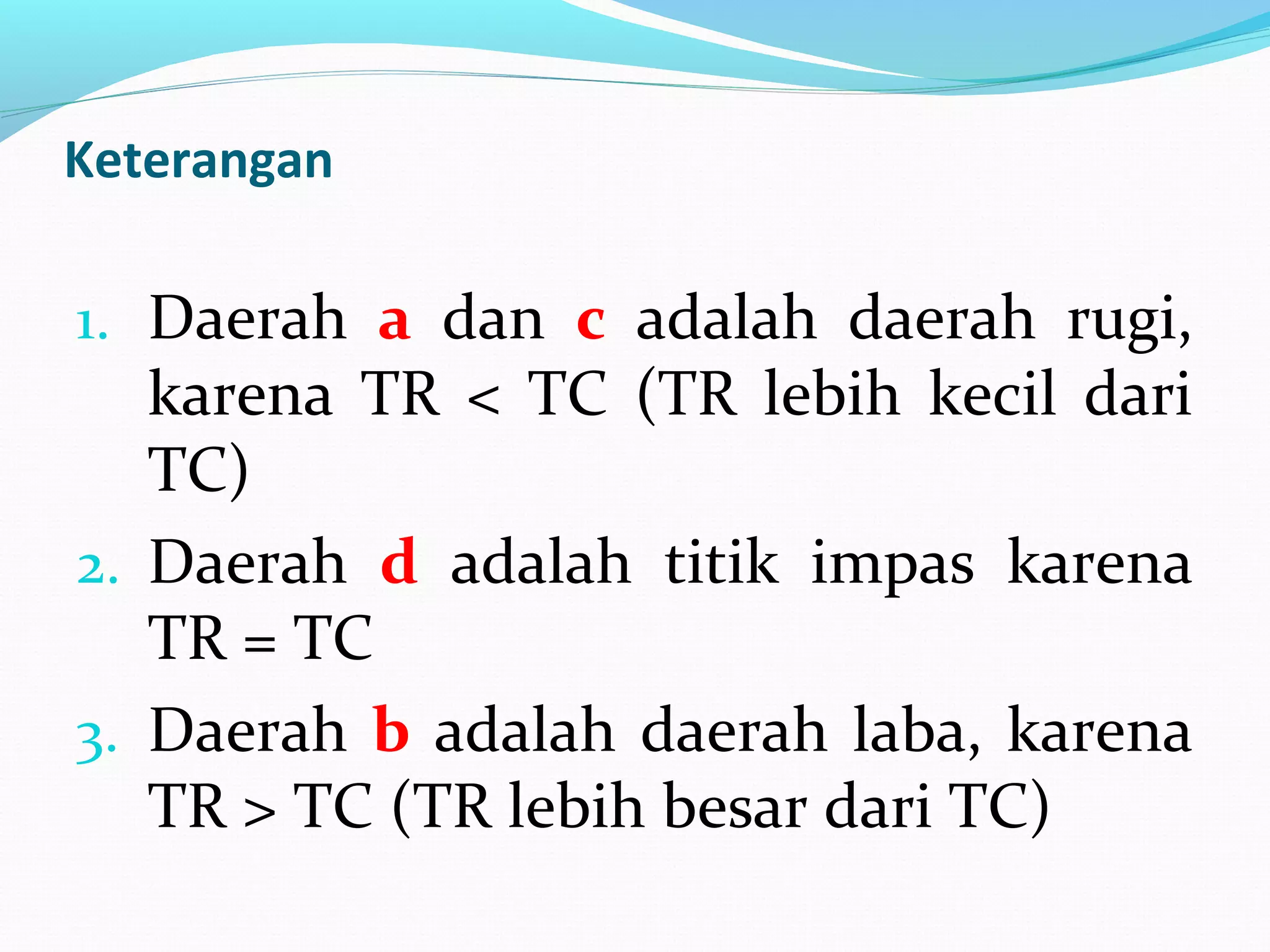 Keterangan

1. Daerah a dan c adalah daerah rugi, karena TR < TC (TR lebih kecil dari TC)
2. Daerah d adalah titik impas karena TR = TC
3. Daerah b adalah daerah laba, karena TR > TC (TR lebih besar dari TC)